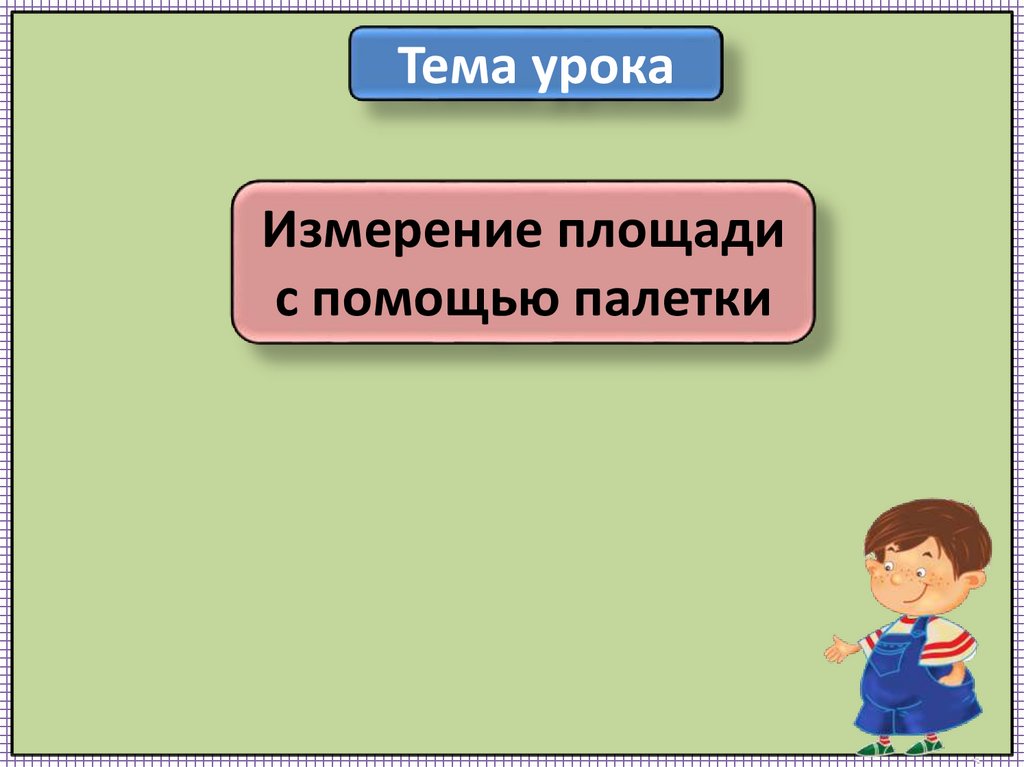 Тема урока

Измерение площади с помощью палетки